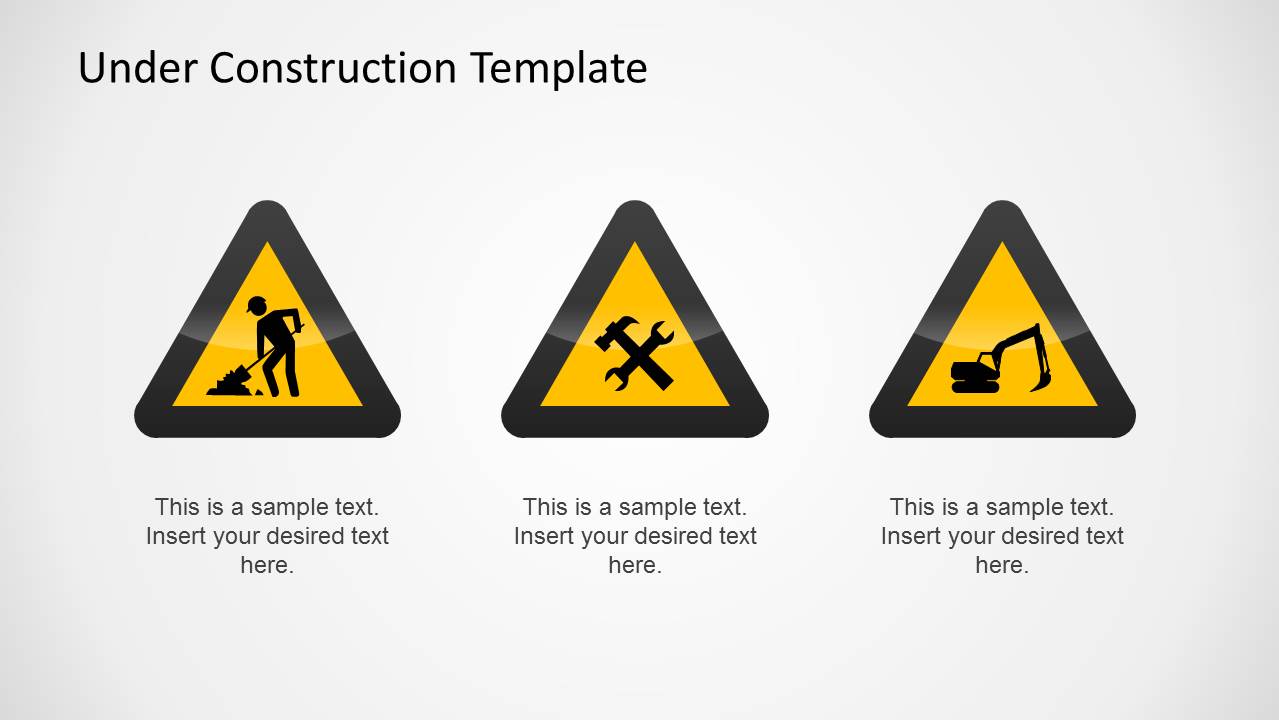 Under Construction Template

This is a sample text. Insert your desired text here.

This is a sample text. Insert your desired text here.

This is a sample text. Insert your desired text here.